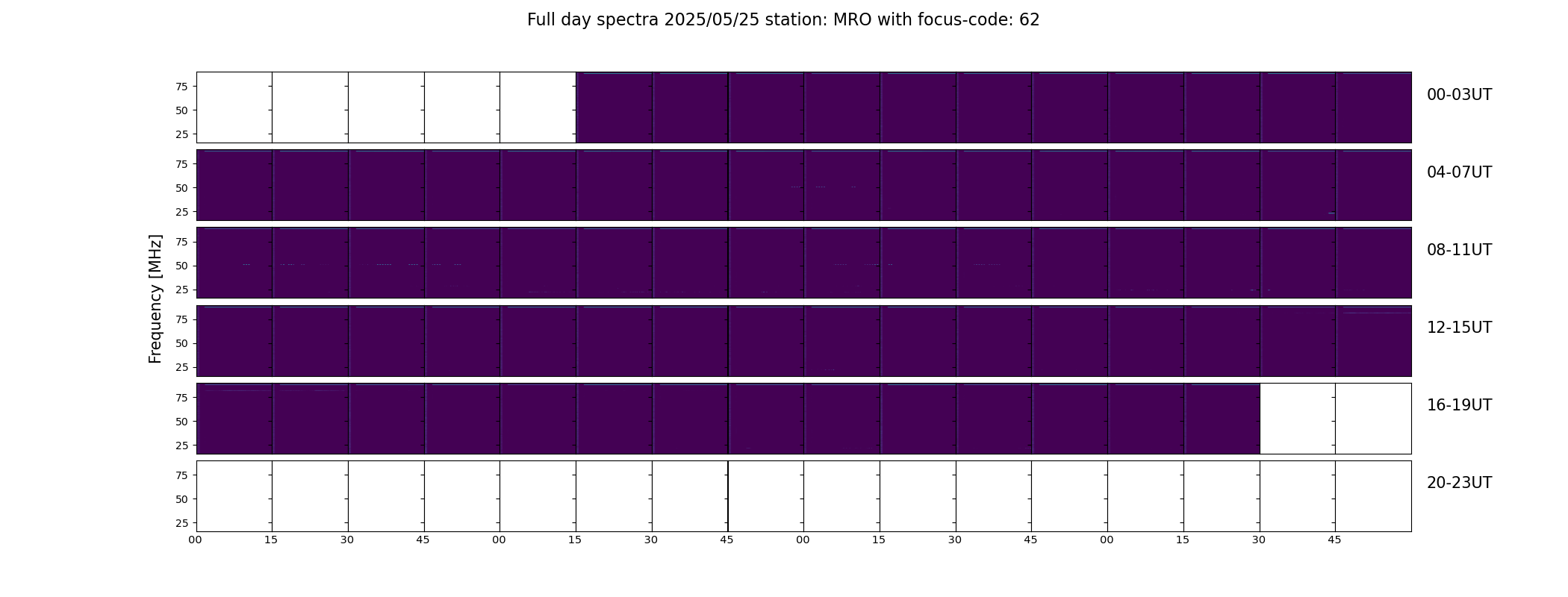 Full day spectra 2025/05/25 station: MRO with focus-code: 62

Frequency [MHz]

75
50
25
00-03UT

75
50
25
04-07UT

75
50
25
08-11UT

75
50
25
12-15UT

75
50
25
16-19UT

75
50
25
20-23UT

00 15 30 45 00 15 30 45 00 15 30 45 00 15 30 45